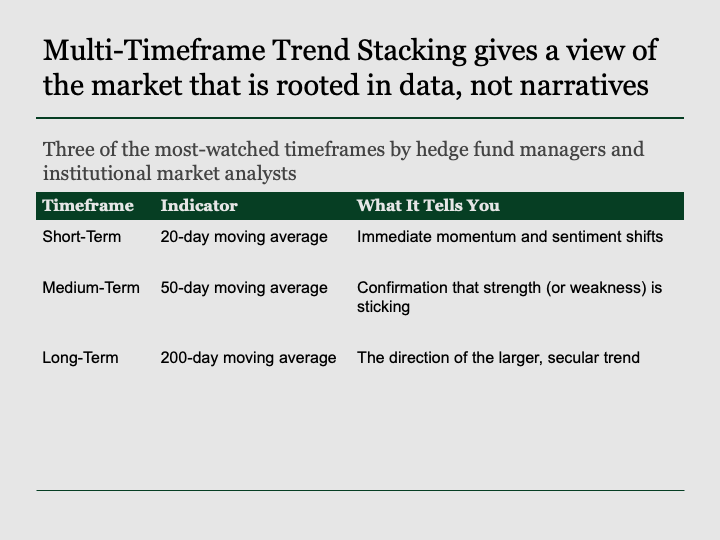 Multi-Timeframe Trend Stacking gives a view of the market that is rooted in data, not narratives

Three of the most-watched timeframes by hedge fund managers and institutional market analysts

| Timeframe | Indicator | What It Tells You |
|---|---|---|
| Short-Term | 20-day moving average | Immediate momentum and sentiment shifts |
| Medium-Term | 50-day moving average | Confirmation that strength (or weakness) is sticking |
| Long-Term | 200-day moving average | The direction of the larger, secular trend |